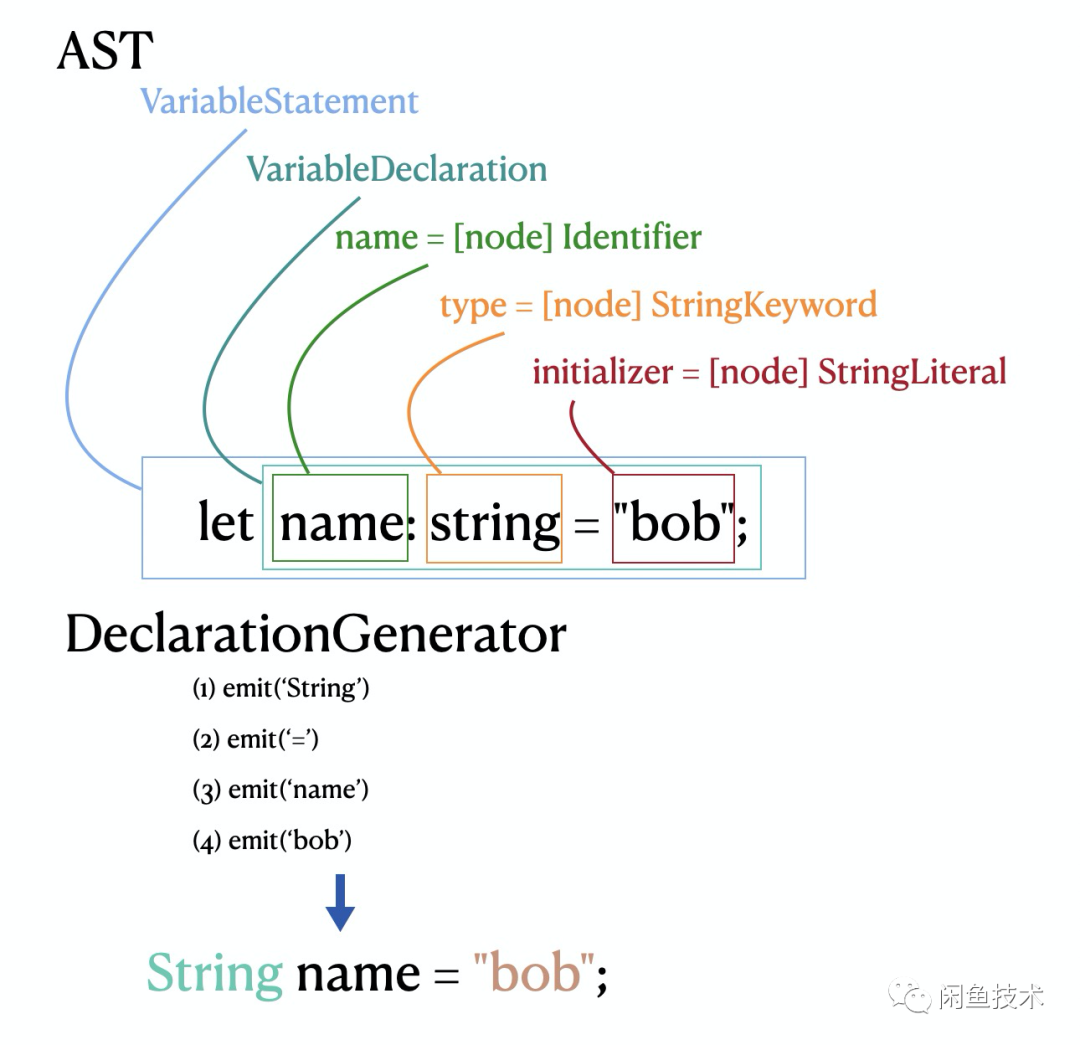 AST

VariableStatement

VariableDeclaration

name = [node] Identifier

type = [node] StringKeyword

initializer = [node] StringLiteral

let name: string = "bob";

DeclarationGenerator

(1) emit('String')

(2) emit('=')

(3) emit('name')

(4) emit('bob')

String name = "bob";

闲鱼技术